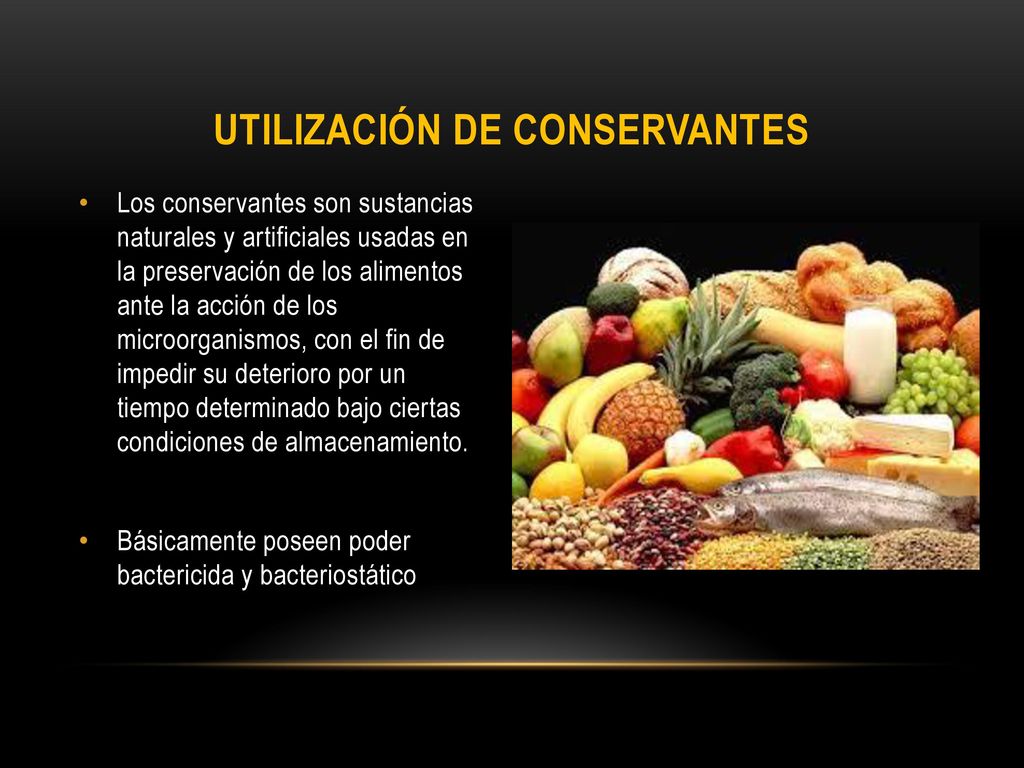 UTILIZACIÓN DE CONSERVANTES

• Los conservantes son sustancias naturales y artificiales usadas en la preservación de los alimentos ante la acción de los microorganismos, con el fin de impedir su deterioro por un tiempo determinado bajo ciertas condiciones de almacenamiento.

• Básicamente poseen poder bactericida y bacteriostático